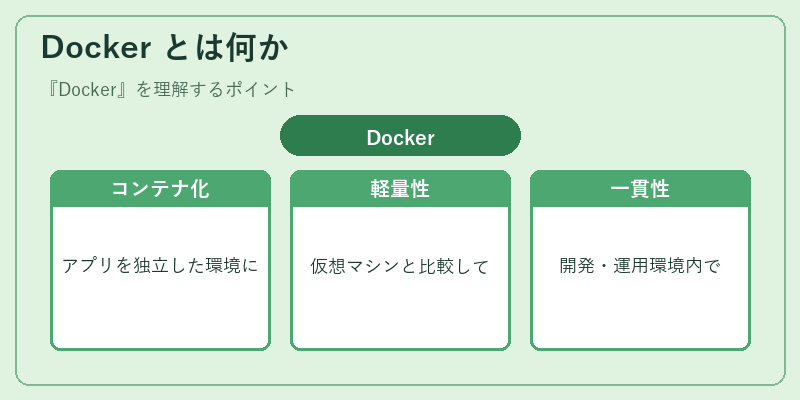 Docker とは何か

『Docker』を理解するポイント

Docker

コンテナ化

アプリを独立した環境に

軽量性

仮想マシンと比較して

一貫性

開発・運用環境内で